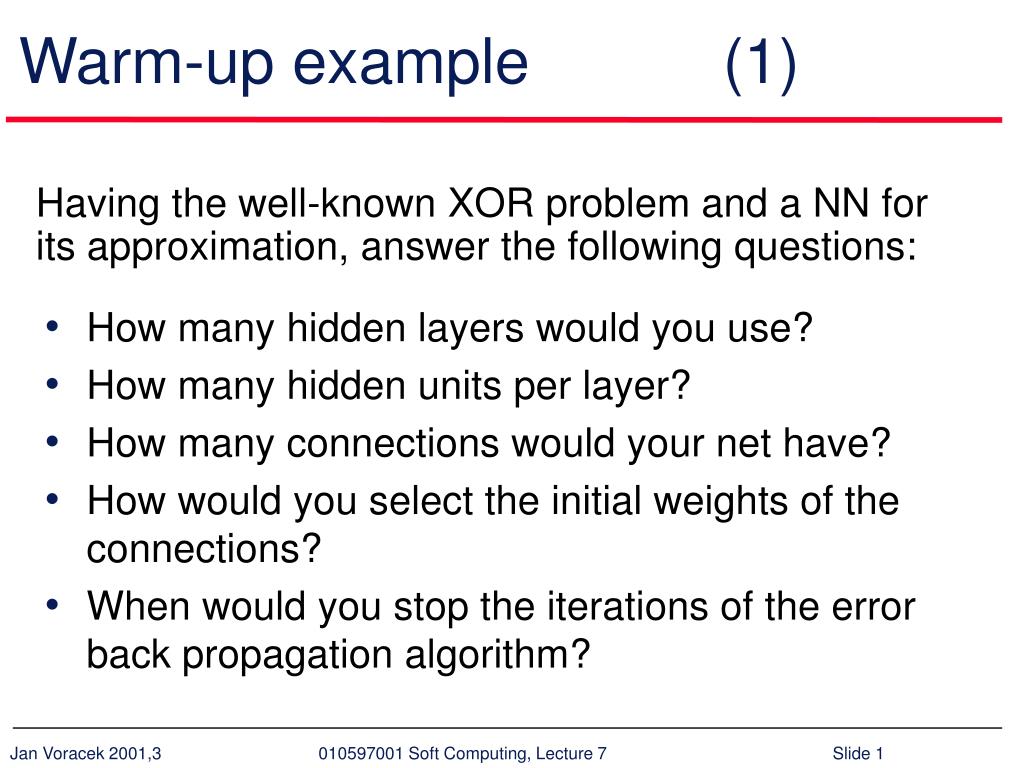 Warm-up example (1)

Having the well-known XOR problem and a NN for its approximation, answer the following questions:

• How many hidden layers would you use?
• How many hidden units per layer?
• How many connections would your net have?
• How would you select the initial weights of the connections?
• When would you stop the iterations of the error back propagation algorithm?

Jan Voracek 2001,3 010597001 Soft Computing, Lecture 7 Slide 1